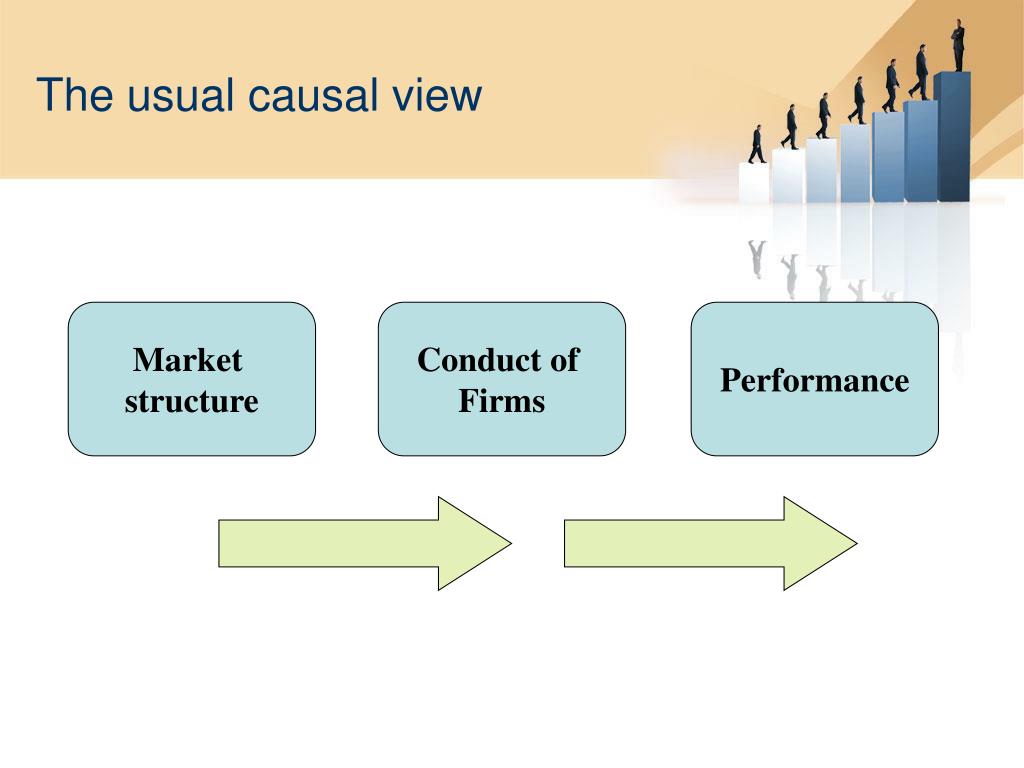 The usual causal view

Market structure

Conduct of Firms

Performance